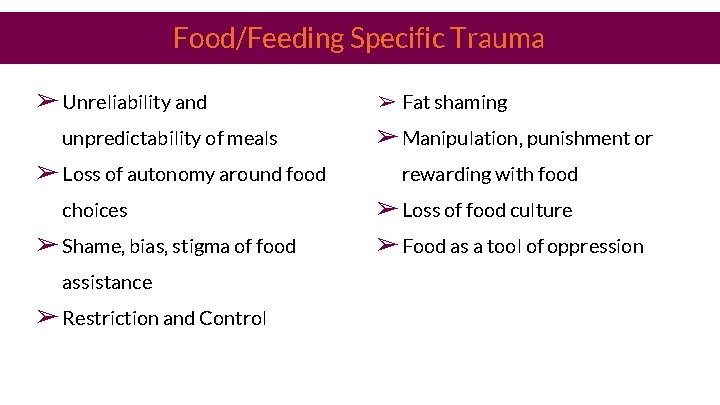 Food/Feeding Specific Trauma

➢ Unreliability and unpredictability of meals

➢ Loss of autonomy around food choices

➢ Shame, bias, stigma of food assistance

➢ Restriction and Control

➢ Fat shaming

➢ Manipulation, punishment or rewarding with food

➢ Loss of food culture

➢ Food as a tool of oppression